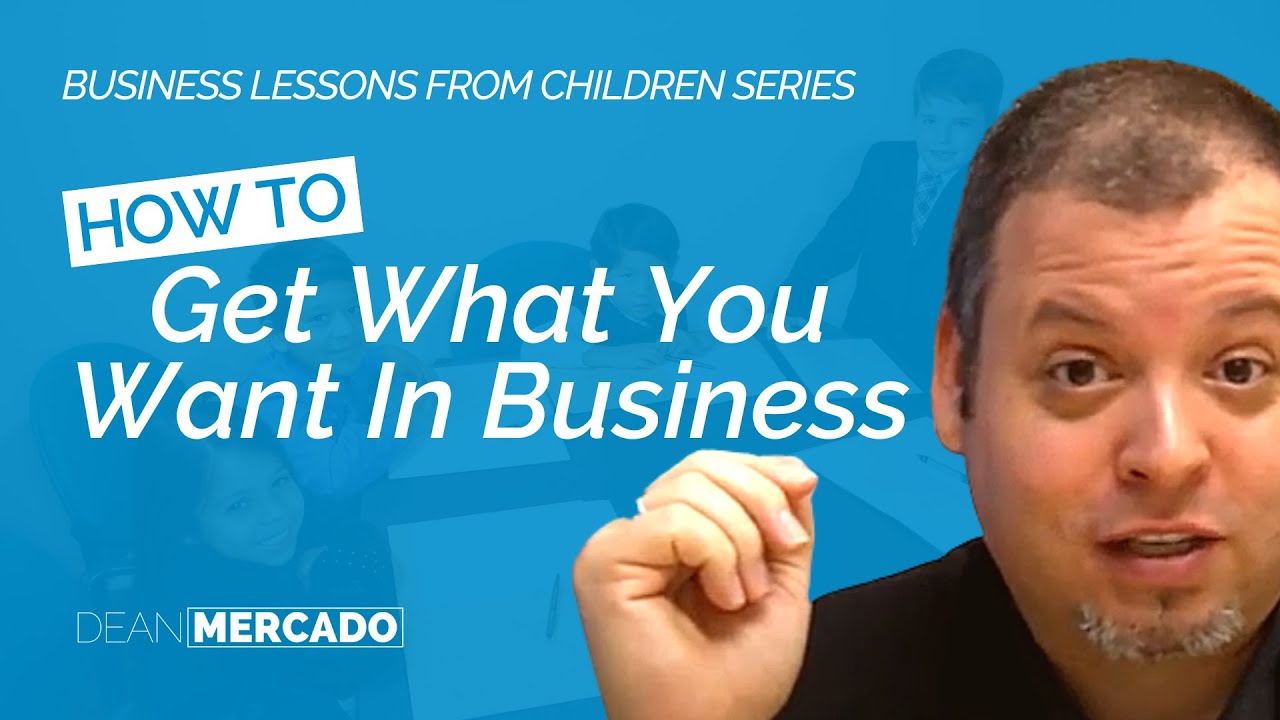 BUSINESS LESSONS FROM CHILDREN SERIES

HOW TO
Get What You Want In Business

DEAN MERCADO